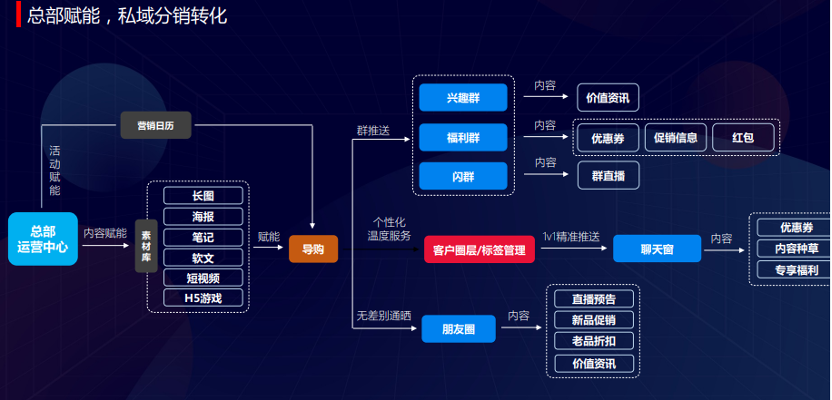 总部赋能，私域分销转化

营销日历

活动赋能

总部运营中心

内容赋能

素材库

长图
海报
笔记
软文
短视频
H5游戏

赋能

导购

群推送

兴趣群
福利群
闪群

内容
价值资讯

内容
优惠券
促销信息
红包

内容
群直播

个性化温度服务

客户圈层/标签管理

1v1精准推送

聊天窗

内容
优惠券
内容种草
专享福利

无差别通晒

朋友圈

内容
直播预告
新品促销
老品折扣
价值资讯